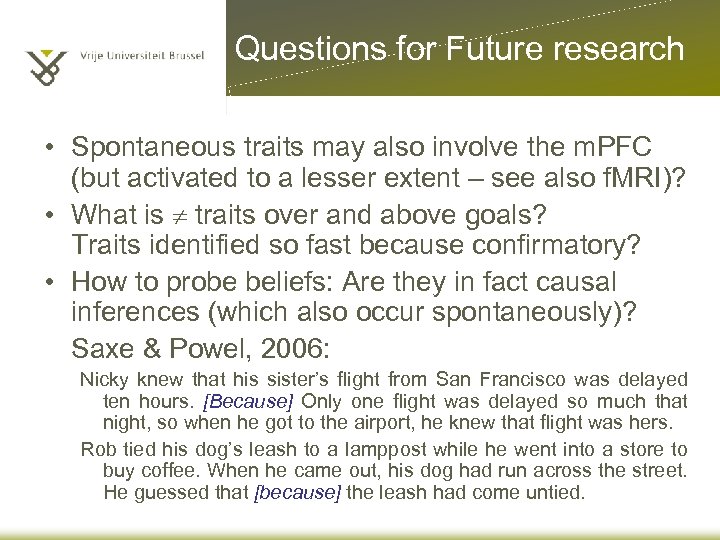 Vrije Universiteit Brussel

Questions for Future research

• Spontaneous traits may also involve the mPFC (but activated to a lesser extent – see also fMRI)?
• What is $\neq$ traits over and above goals? Traits identified so fast because confirmatory?
• How to probe beliefs: Are they in fact causal inferences (which also occur spontaneously)?
Saxe & Powel, 2006:

Nicky knew that his sister's flight from San Francisco was delayed ten hours. [Because] Only one flight was delayed so much that night, so when he got to the airport, he knew that flight was hers.

Rob tied his dog's leash to a lamppost while he went into a store to buy coffee. When he came out, his dog had run across the street. He guessed that [because] the leash had come untied.